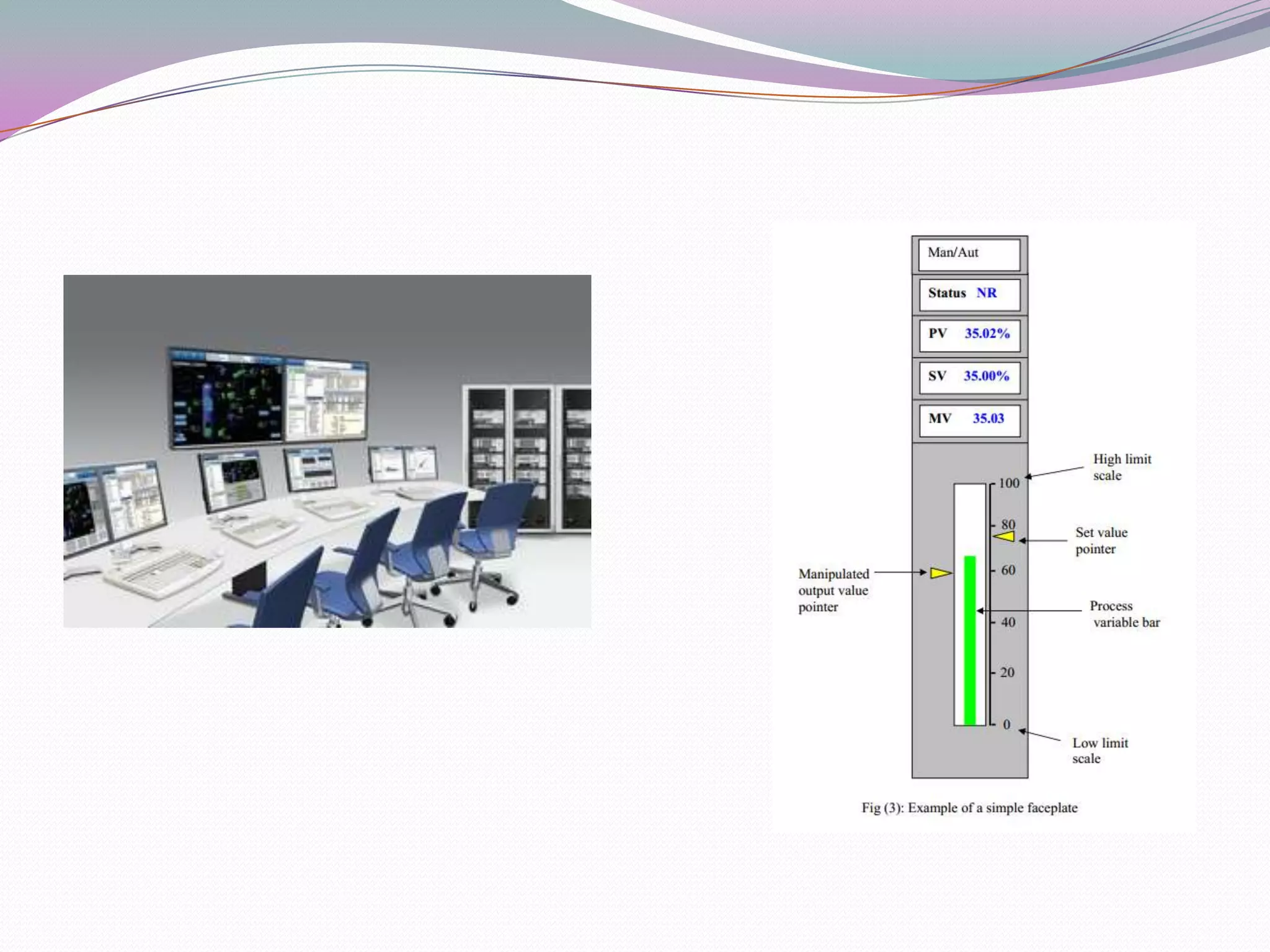 Man/Aut

Status NR

PV 35.02%

SV 35.00%

MV 35.03

High limit scale

100

80

Set value pointer

Manipulated output value pointer

60

Process variable bar

40

20

0

Low limit scale

Fig (3): Example of a simple faceplate